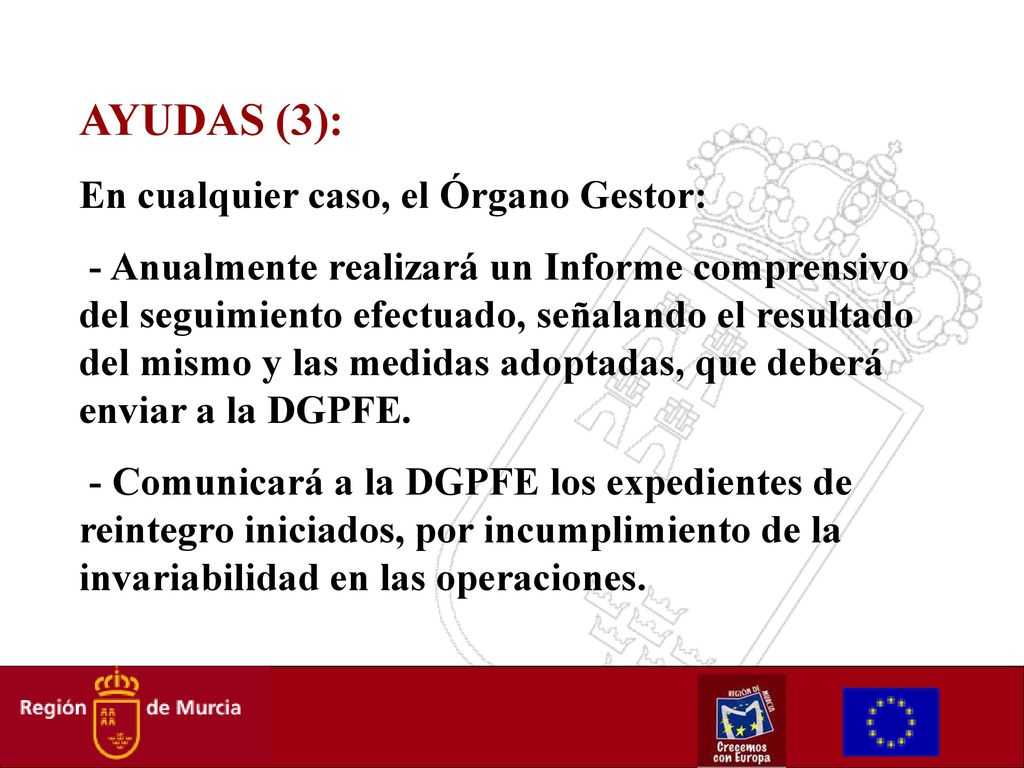 AYUDAS (3):

En cualquier caso, el Órgano Gestor:

- Anualmente realizará un Informe comprensivo del seguimiento efectuado, señalando el resultado del mismo y las medidas adoptadas, que deberá enviar a la DGPFE.

- Comunicará a la DGPFE los expedientes de reintegro iniciados, por incumplimiento de la invariabilidad en las operaciones.

Región de Murcia

REGIÓN DE MURCIA
Crecemos con Europa